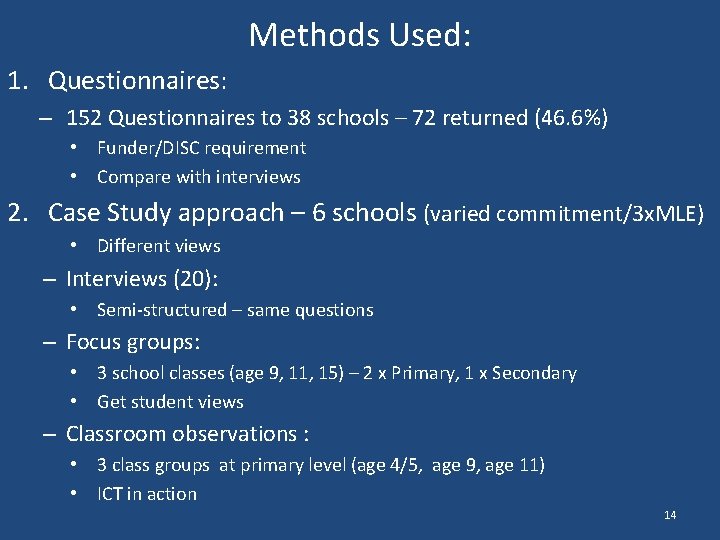 Methods Used:

1. Questionnaires:

– 152 Questionnaires to 38 schools – 72 returned (46.6%)

• Funder/DISC requirement

• Compare with interviews

2. Case Study approach – 6 schools (varied commitment/3xMLE)

• Different views

– Interviews (20):

• Semi-structured – same questions

– Focus groups:

• 3 school classes (age 9, 11, 15) – 2 x Primary, 1 x Secondary

• Get student views

– Classroom observations :

• 3 class groups at primary level (age 4/5, age 9, age 11)

• ICT in action

14